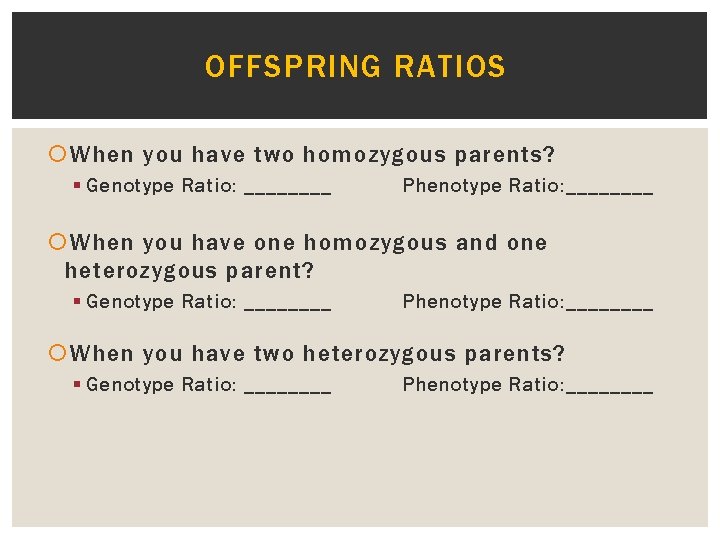 OFFSPRING RATIOS

When you have two homozygous parents?

Genotype Ratio: ________ Phenotype Ratio:________

When you have one homozygous and one heterozygous parent?

Genotype Ratio: ________ Phenotype Ratio:________

When you have two heterozygous parents?

Genotype Ratio: ________ Phenotype Ratio:________